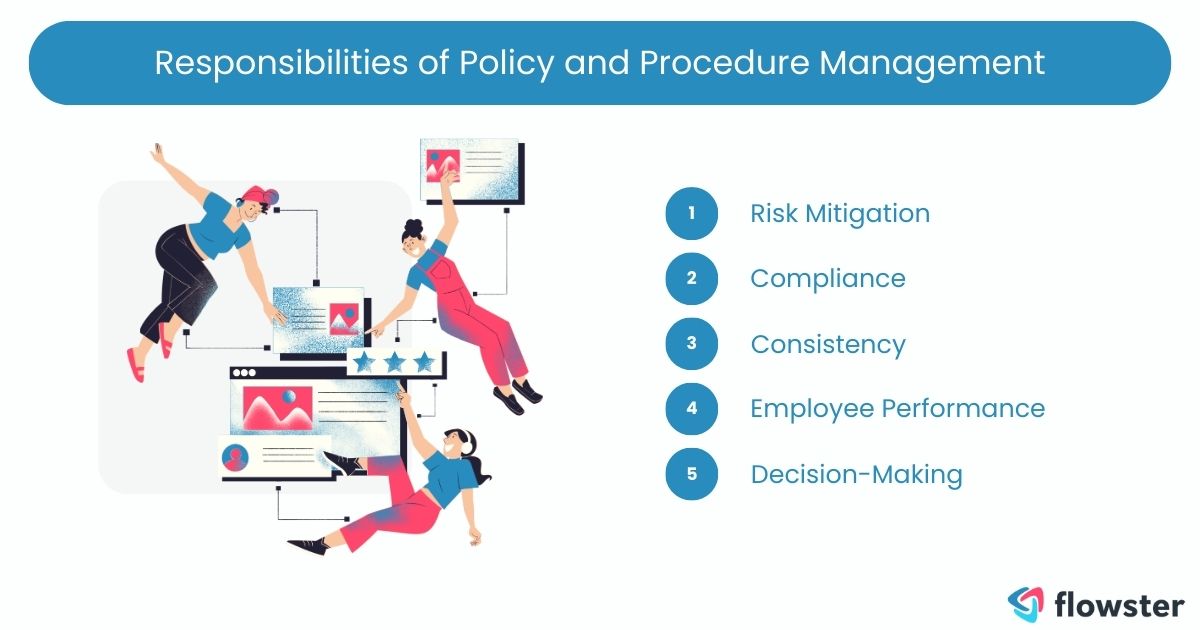 Responsibilities of Policy and Procedure Management

1 Risk Mitigation

2 Compliance

3 Consistency

4 Employee Performance

5 Decision-Making

flowster